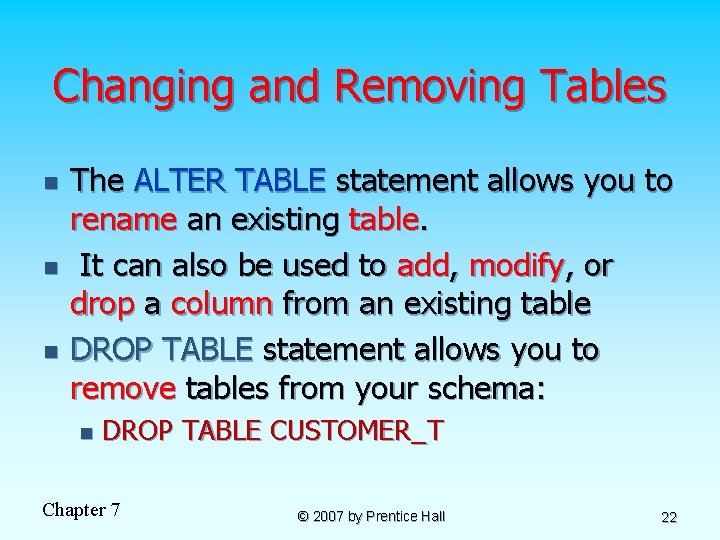 Changing and Removing Tables

- The ALTER TABLE statement allows you to rename an existing table.
- It can also be used to add, modify, or drop a column from an existing table
- DROP TABLE statement allows you to remove tables from your schema:
  - DROP TABLE CUSTOMER_T

Chapter 7

© 2007 by Prentice Hall

22